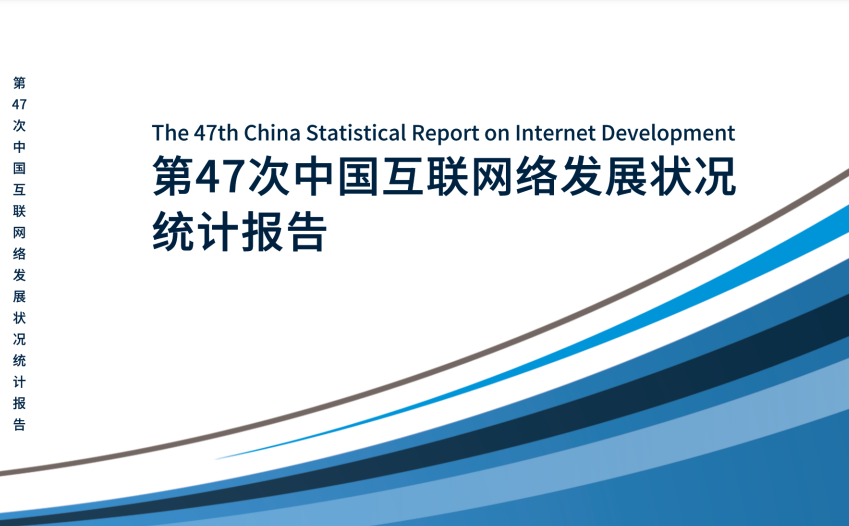 第47次中国互联网络发展状况统计报告

The 47th China Statistical Report on Internet Development

第47次中国互联网络发展状况统计报告